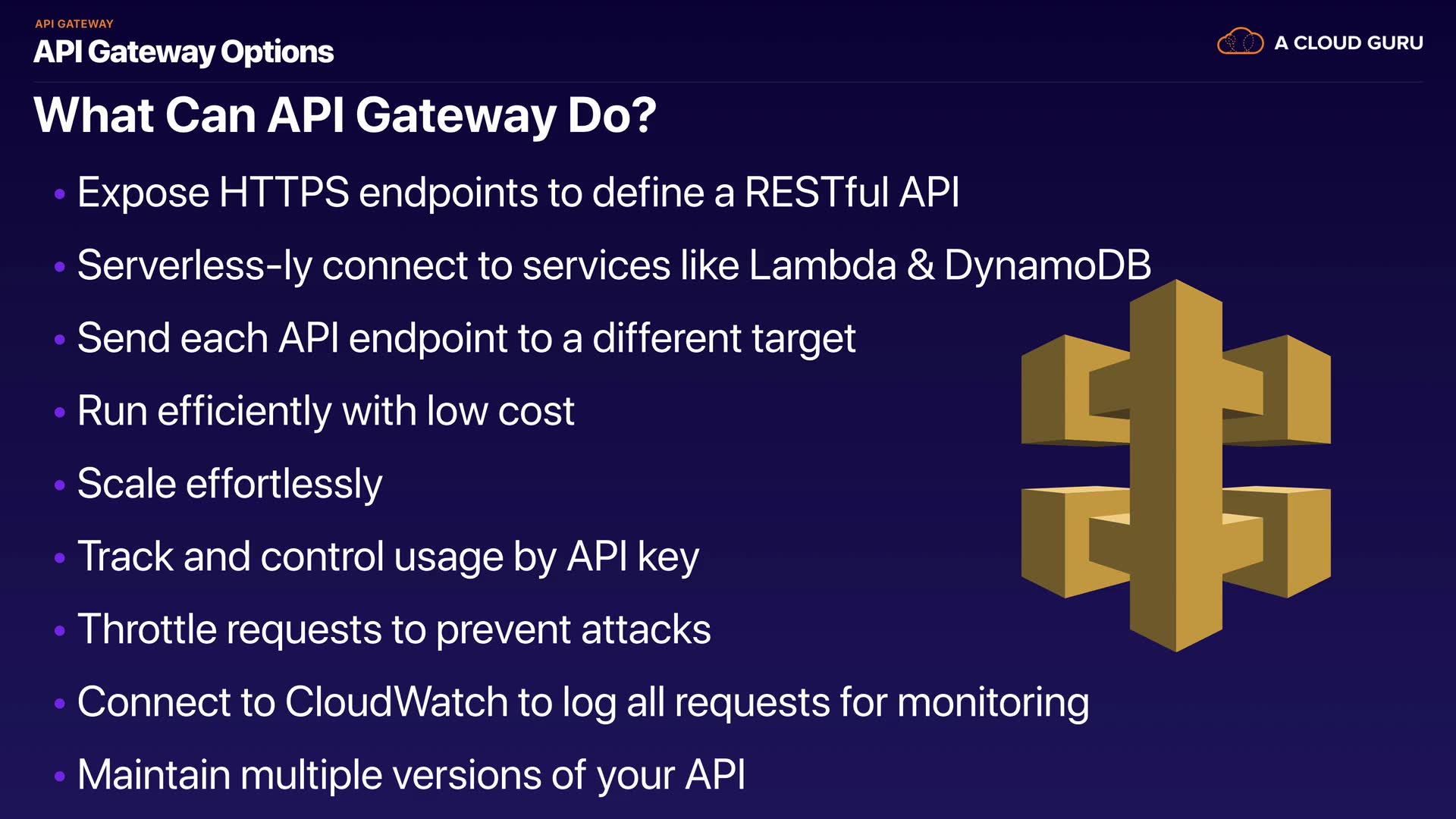 API GATEWAY
API Gateway Options

A CLOUD GURU

What Can API Gateway Do?

• Expose HTTPS endpoints to define a RESTful API
• Serverless-ly connect to services like Lambda & DynamoDB
• Send each API endpoint to a different target
• Run efficiently with low cost
• Scale effortlessly
• Track and control usage by API key
• Throttle requests to prevent attacks
• Connect to CloudWatch to log all requests for monitoring
• Maintain multiple versions of your API